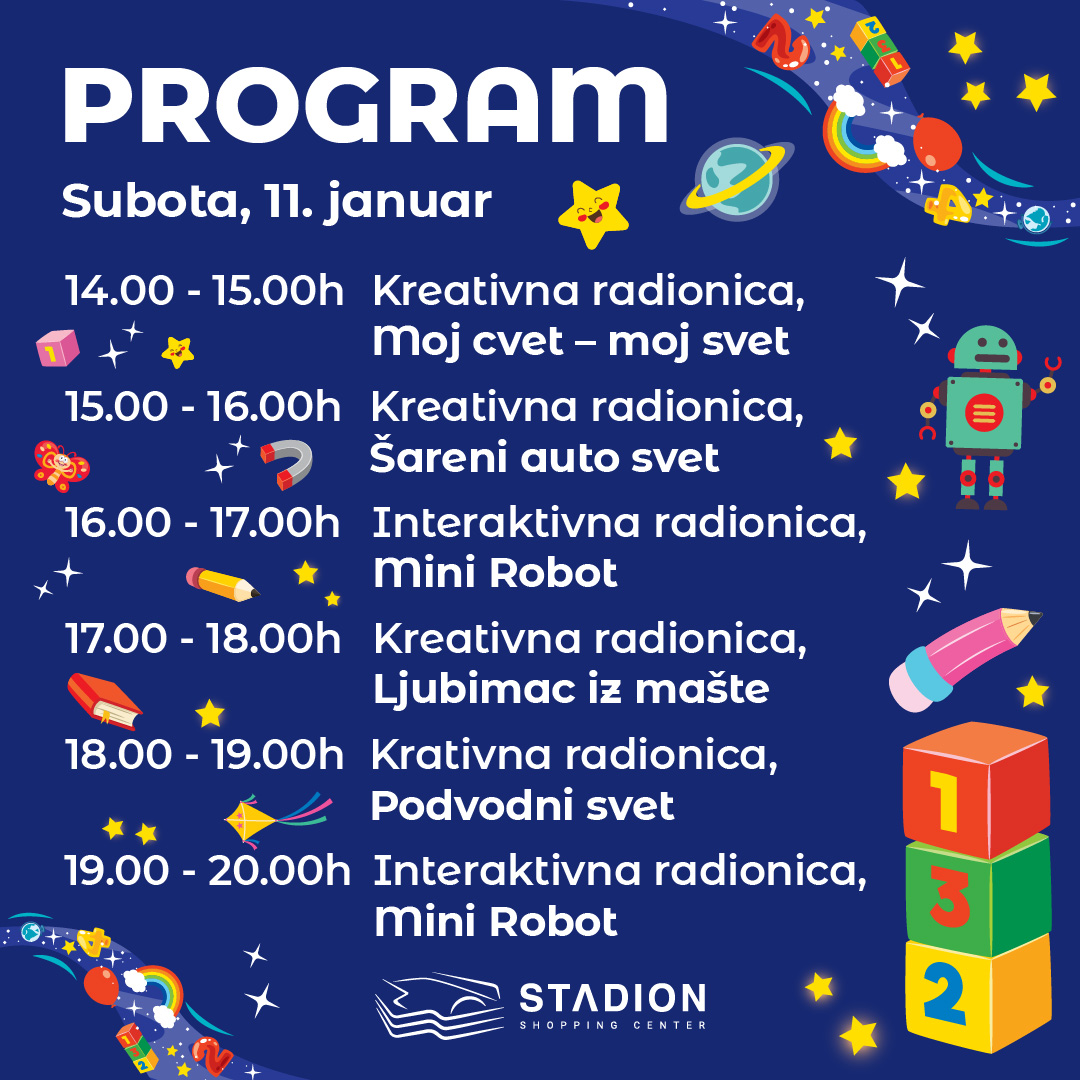 PROGRAM

Subota, 11. januar

14.00 - 15.00h Kreativna radionica, Moj cvet – moj svet

15.00 - 16.00h Kreativna radionica, Šareni auto svet

16.00 - 17.00h Interaktivna radionica, Mini Robot

17.00 - 18.00h Kreativna radionica, Ljubimac iz mašte

18.00 - 19.00h Krativna radionica, Podvodni svet

19.00 - 20.00h Interaktivna radionica, Mini Robot

STADION
SHOPPING CENTER

1
3
2